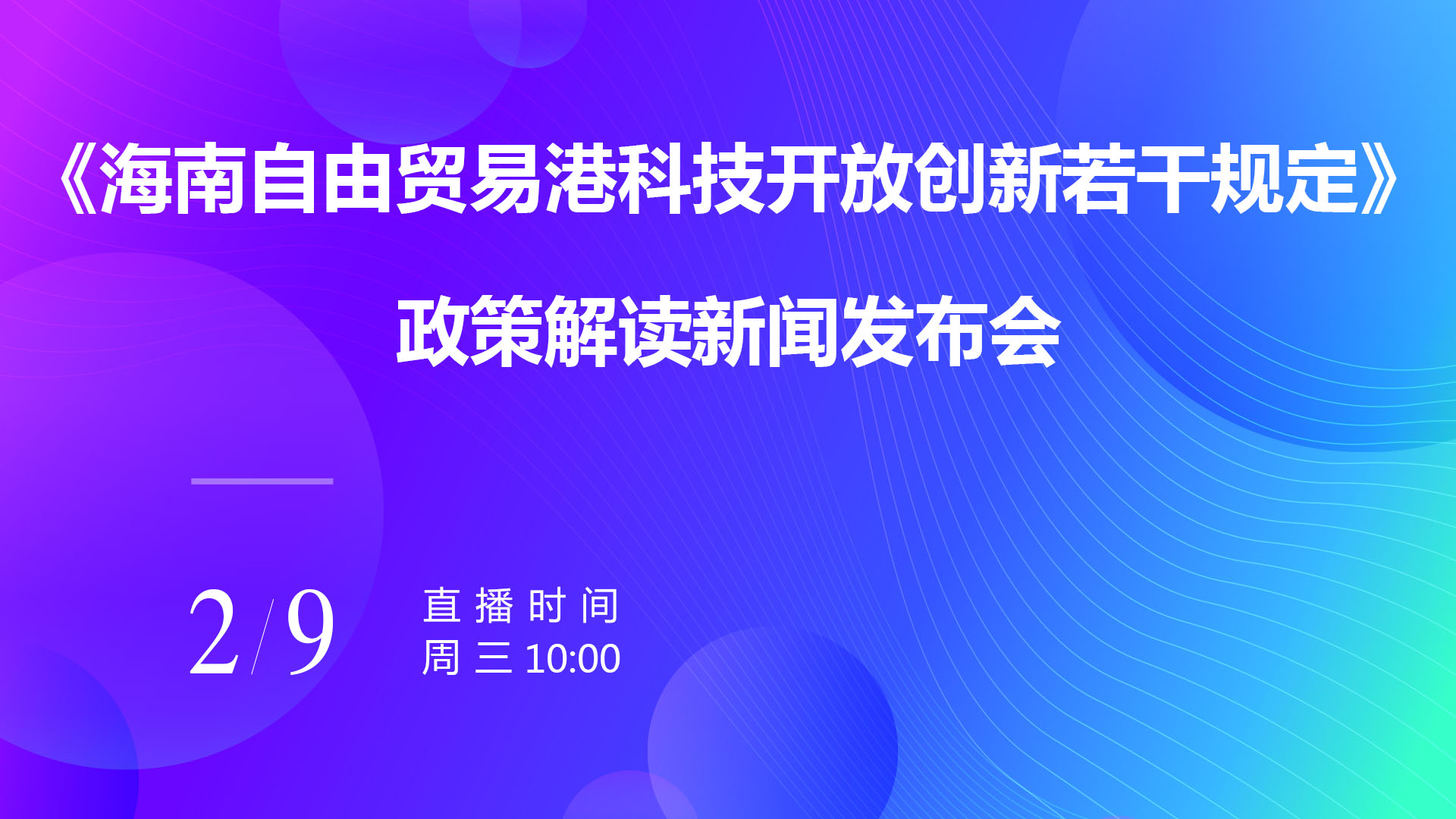 《海南自由贸易港科技开放创新若干规定》

政策解读新闻发布会

2/9

直播时间
周三 10:00